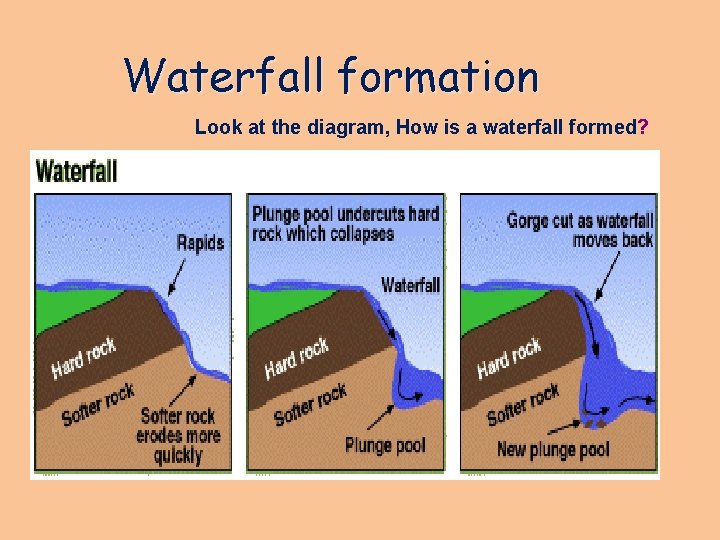 Waterfall formation

Look at the diagram, How is a waterfall formed?

Waterfall

Rapids

Hard rock

Softer rock

Softer rock erodes more quickly

Plunge pool undercuts hard rock which collapses

Waterfall

Hard rock

Softer rock

Plunge pool

Gorge cut as waterfall moves back

Hard rock

Softer rock

New plunge pool